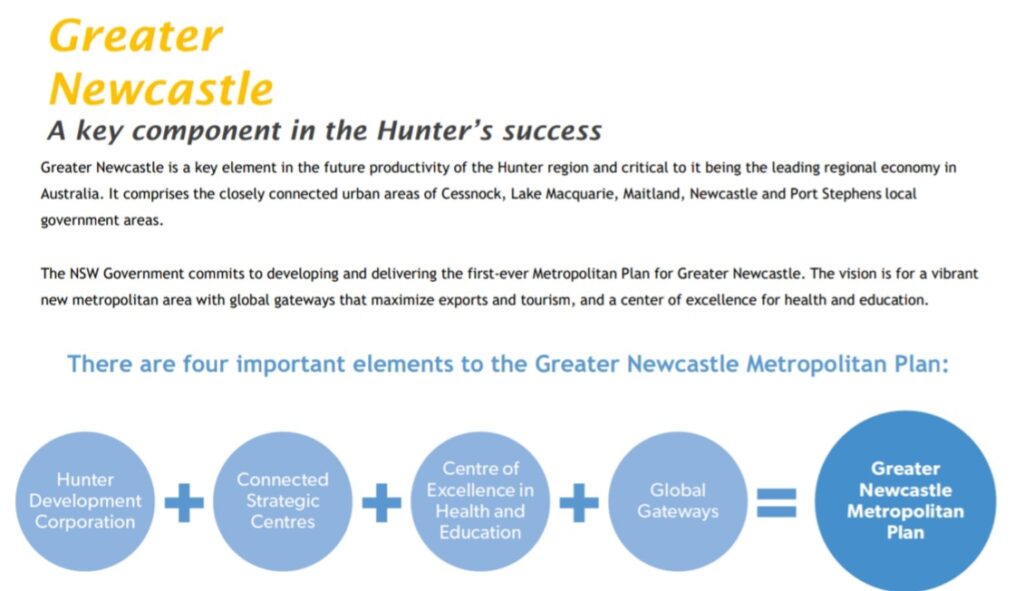 Greater Newcastle
A key component in the Hunter's success

Greater Newcastle is a key element in the future productivity of the Hunter region and critical to it being the leading regional economy in Australia. It comprises the closely connected urban areas of Cessnock, Lake Macquarie, Maitland, Newcastle and Port Stephens local government areas.

The NSW Government commits to developing and delivering the first-ever Metropolitan Plan for Greater Newcastle. The vision is for a vibrant new metropolitan area with global gateways that maximize exports and tourism, and a center of excellence for health and education.

There are four important elements to the Greater Newcastle Metropolitan Plan:

Hunter Development Corporation + Connected Strategic Centres + Centre of Excellence in Health and Education + Global Gateways = Greater Newcastle Metropolitan Plan